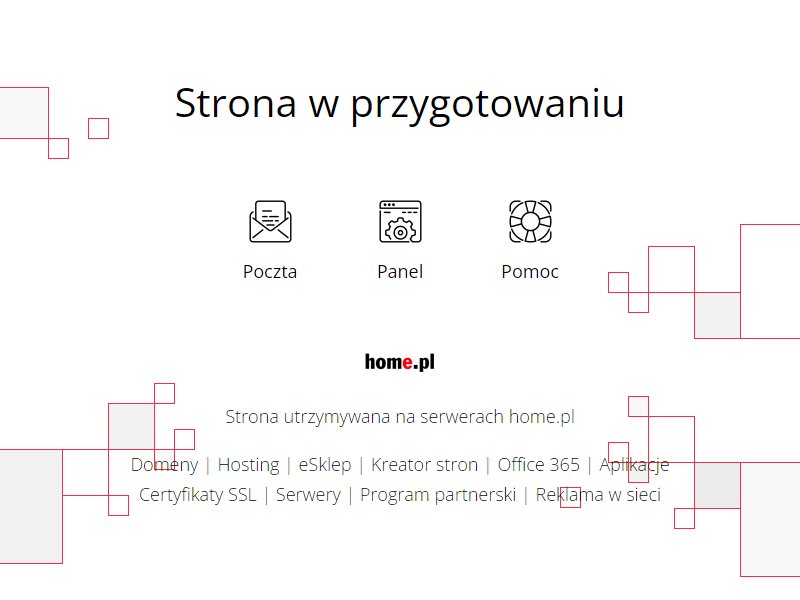 Strona w przygotowaniu

Poczta

Panel

Pomoc

home.pl

Strona utrzymywana na serwerach home.pl

Domeny | Hosting | eSklep | Kreator stron | Office 365 | Aplikacje
Certyfikaty SSL | Serwery | Program partnerski | Reklama w sieci